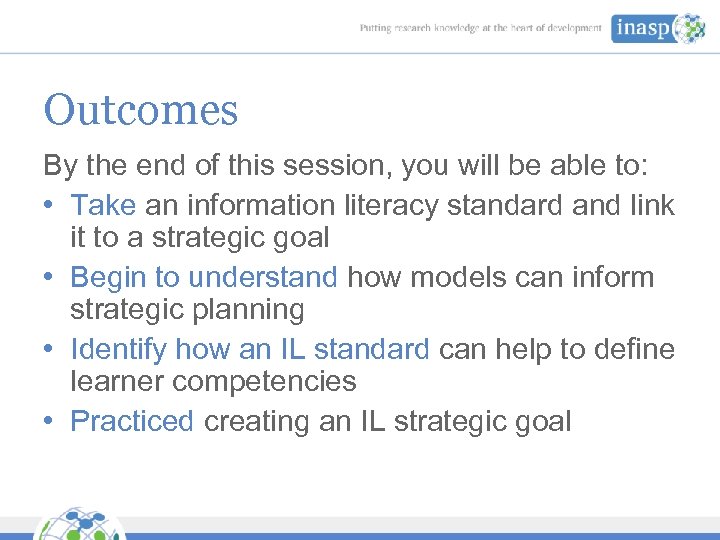 Putting research knowledge at the heart of development inasp

Outcomes

By the end of this session, you will be able to:

• Take an information literacy standard and link it to a strategic goal
• Begin to understand how models can inform strategic planning
• Identify how an IL standard can help to define learner competencies
• Practiced creating an IL strategic goal